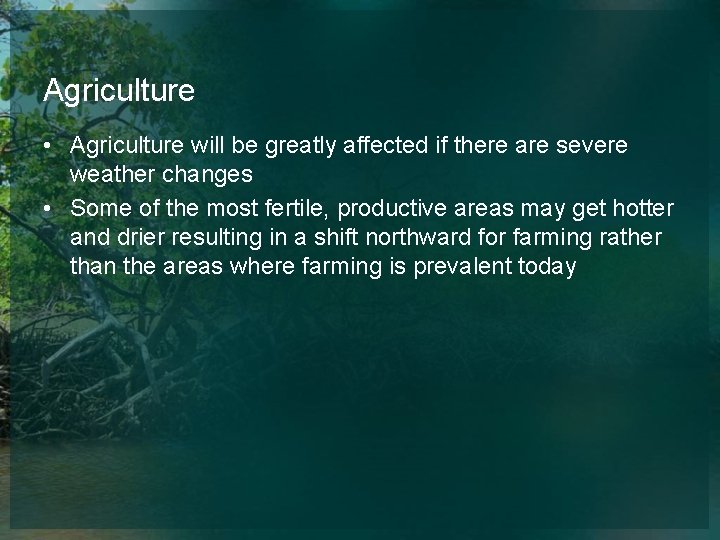 Agriculture

• Agriculture will be greatly affected if there are severe weather changes
• Some of the most fertile, productive areas may get hotter and drier resulting in a shift northward for farming rather than the areas where farming is prevalent today